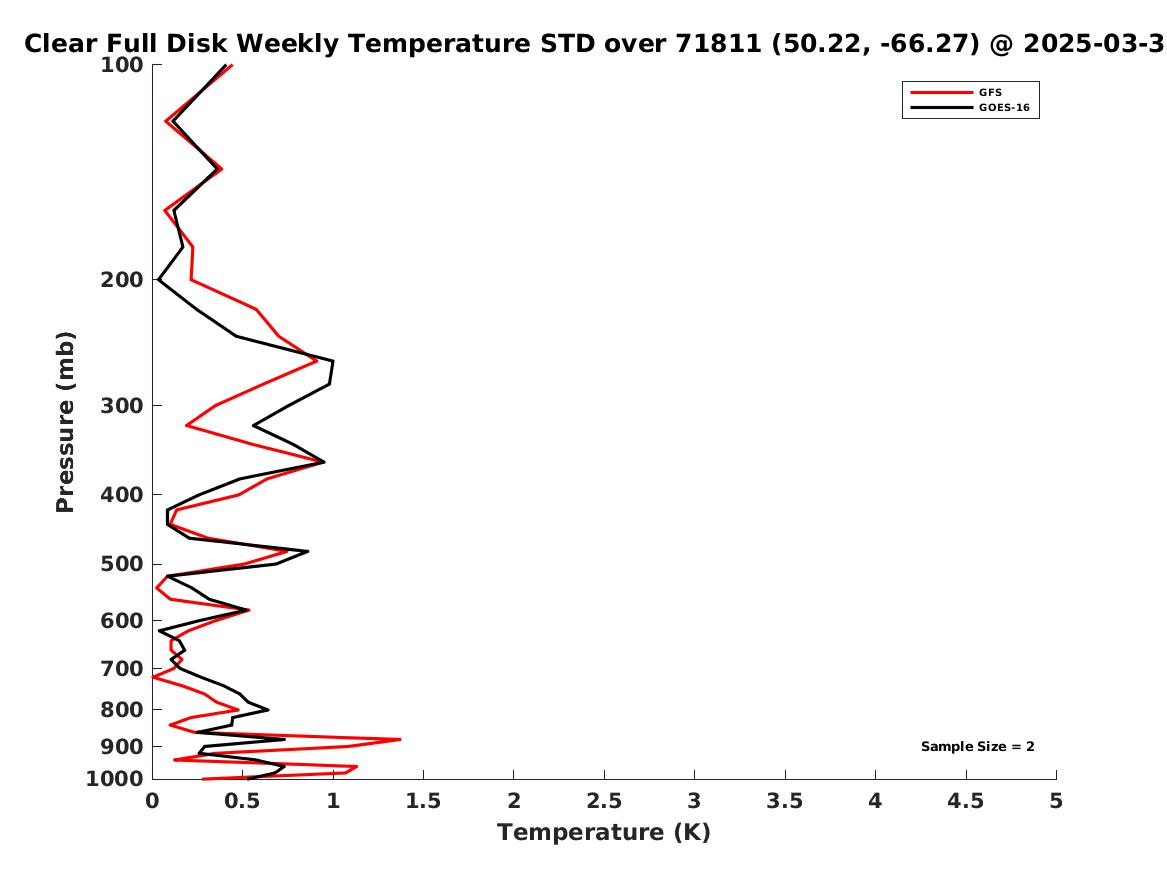 Clear Full Disk Weekly Temperature STD over 71811 (50.22, -66.27) @ 2025-03-3

GFS
GOES-16

Pressure (mb)

100
200
300
400
500
600
700
800
900
1000

Sample Size = 2

0 0.5 1 1.5 2 2.5 3 3.5 4 4.5 5

Temperature (K)